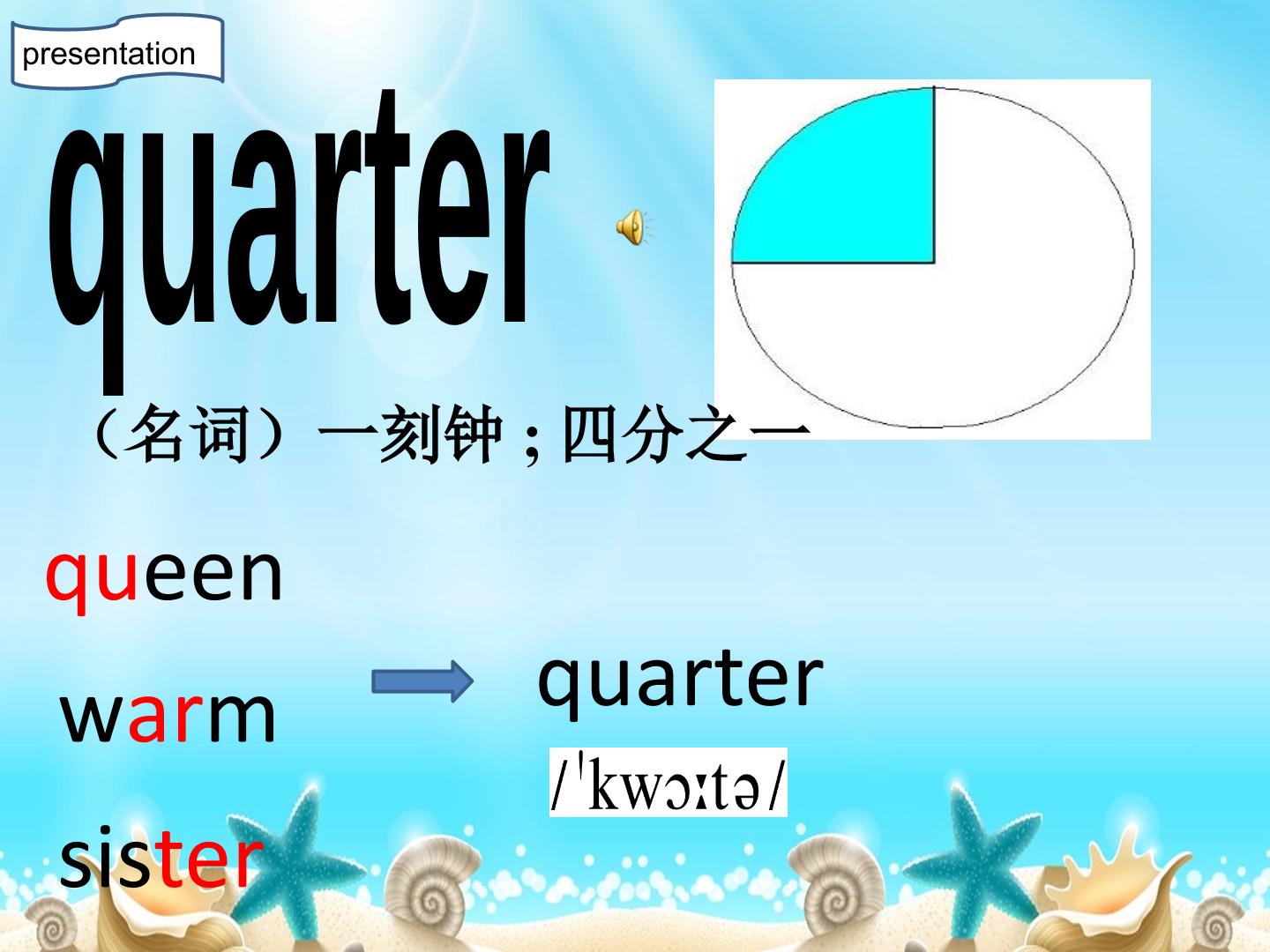 presentation

quarter

（名词）一刻钟；四分之一

queen

warm

sister

quarter

/ˈkwɔːtə/